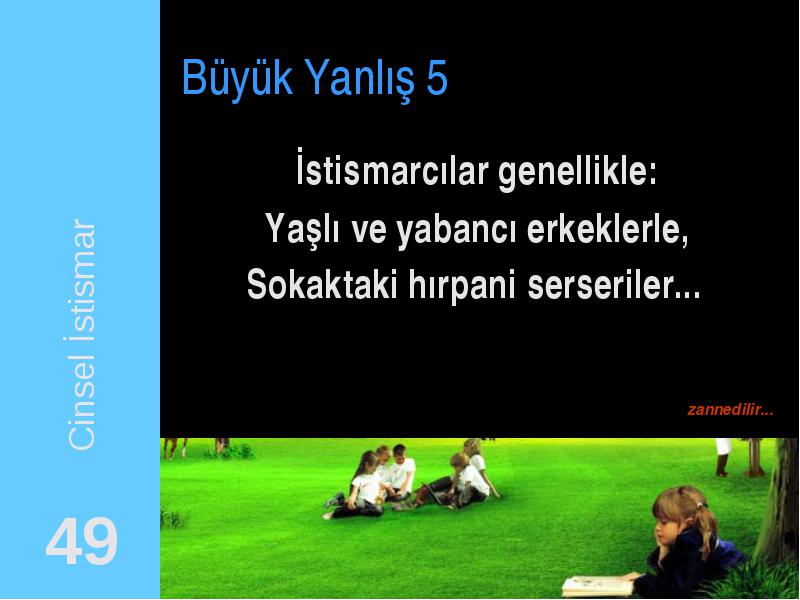 Büyük Yanlış 5

İstismarcılar genellikle:
Yaşlı ve yabancı erkeklerle,
Sokaktaki hırpani serseriler...

zannedilir...

Cinsel İstismar

49